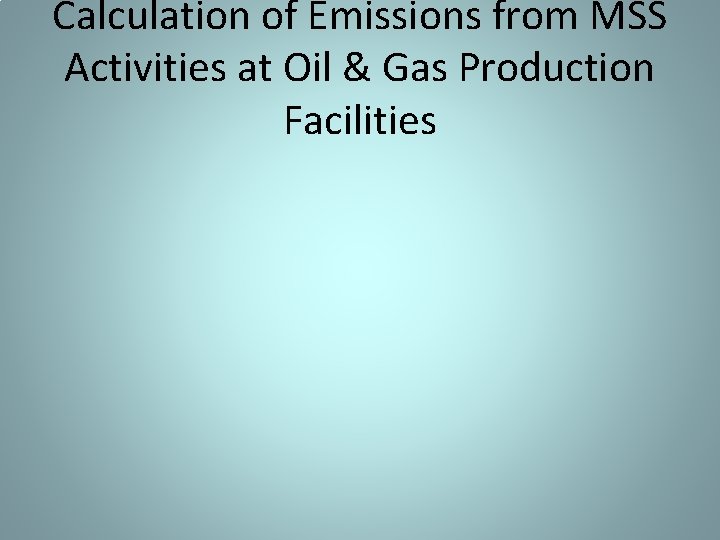 Calculation of Emissions from MSS Activities at Oil & Gas Production Facilities